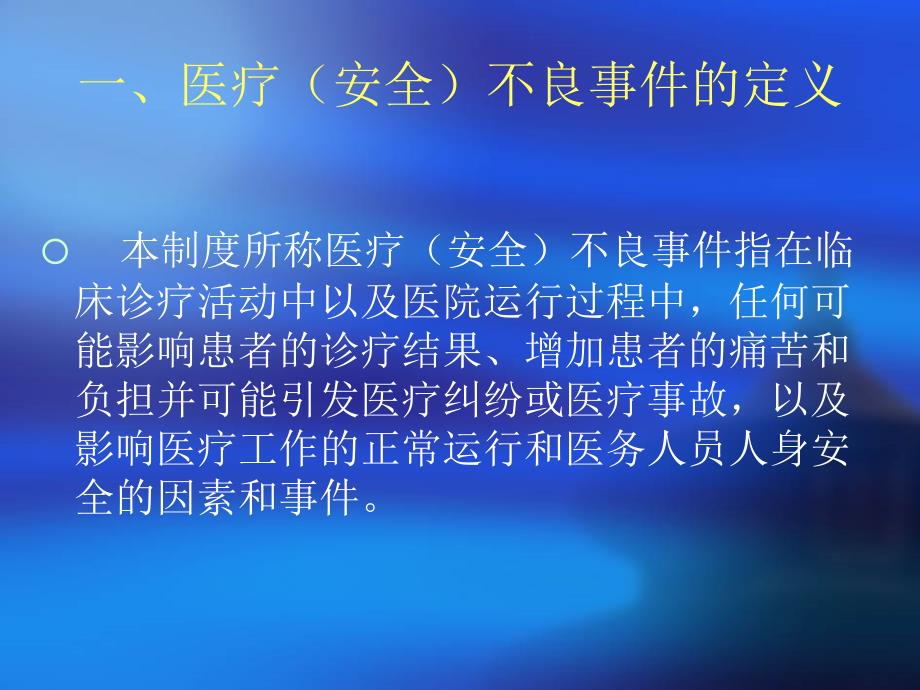 一、医疗（安全）不良事件的定义

○ 本制度所称医疗（安全）不良事件指在临床诊疗活动中以及医院运行过程中，任何可能影响患者的诊疗结果、增加患者的痛苦和负担并可能引发医疗纠纷或医疗事故，以及影响医疗工作的正常运行和医务人员人身安全的因素和事件。